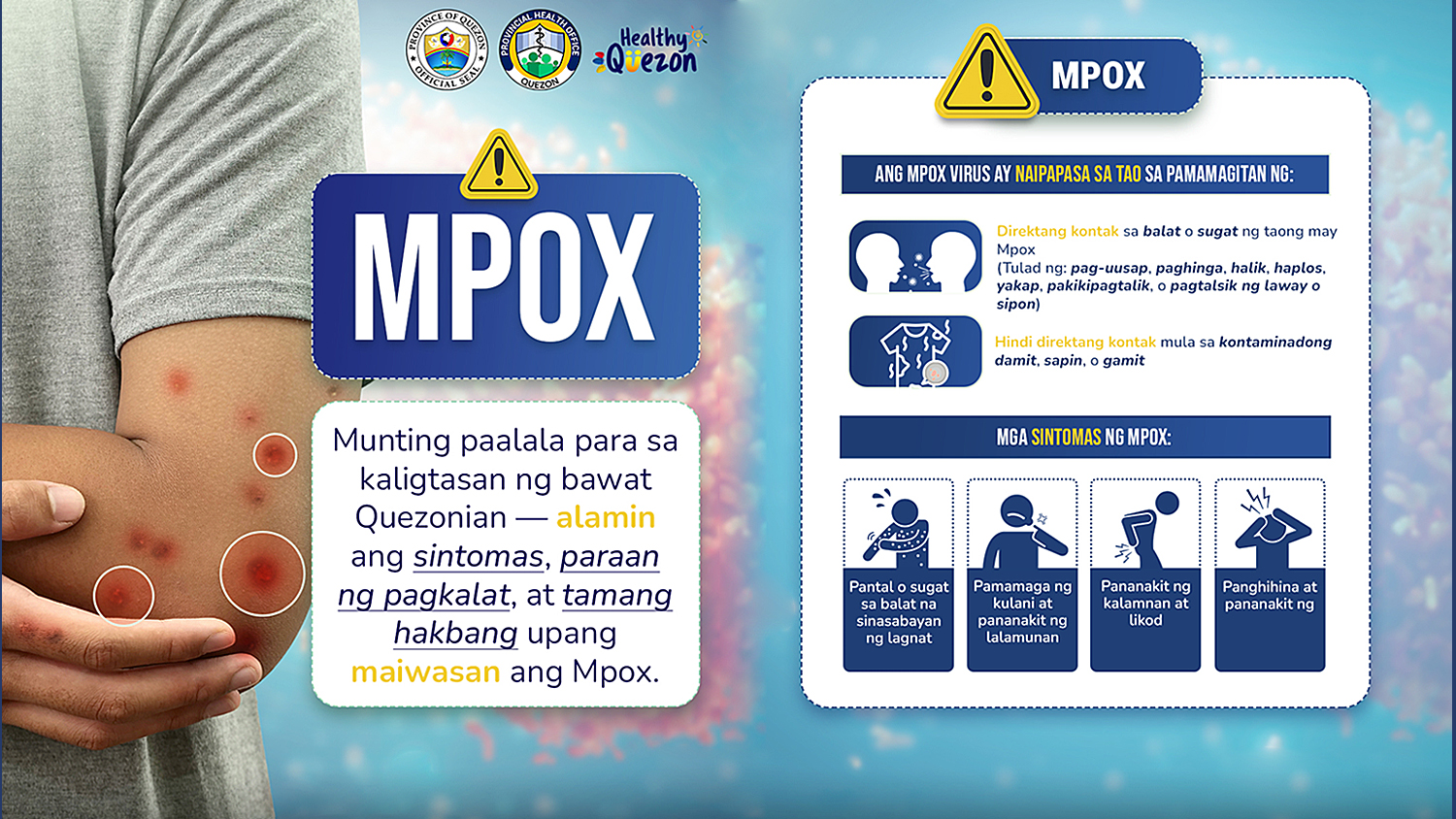 PROVINCE OF QUEZON OFFICIAL SEAL

PROVINCIAL HEALTH OFFICE QUEZON

Healthy Quezon

MPOX

Munting paalala para sa kaligtasan ng bawat Quezonian — alamin ang sintomas, paraan ng pagkalat, at tamang hakbang upang maiwasan ang Mpox.

MPOX

ANG MPOX VIRUS AY NAIPAPASA SA TAO SA PAMAMAGITAN NG:

Direktang kontak sa balat o sugat ng taong may Mpox
(Tulad ng: pag-uusap, paghinga, halik, haplos, yakap, pakikipagtalik, o pagtalsik ng laway o sipon)

Hindi direktang kontak mula sa kontaminadong damit, sapin, o gamit

MGA SINTOMAS NG MPOX:

Pantal o sugat sa balat na sinasabayan ng lagnat

Pamamaga ng kulani at pananakit ng lalamunan

Pananakit ng kalamnan at likod

Panghihina at pananakit ng